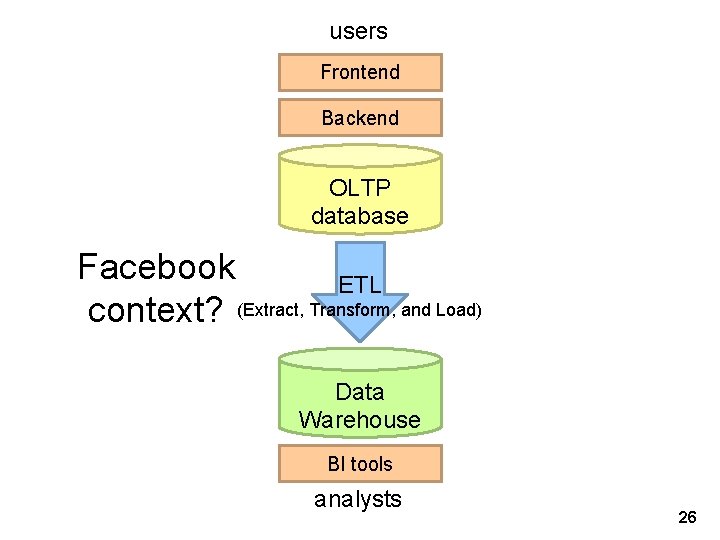 users

Frontend

Backend

OLTP database

Facebook context?

ETL
(Extract, Transform, and Load)

Data Warehouse

BI tools

analysts

26